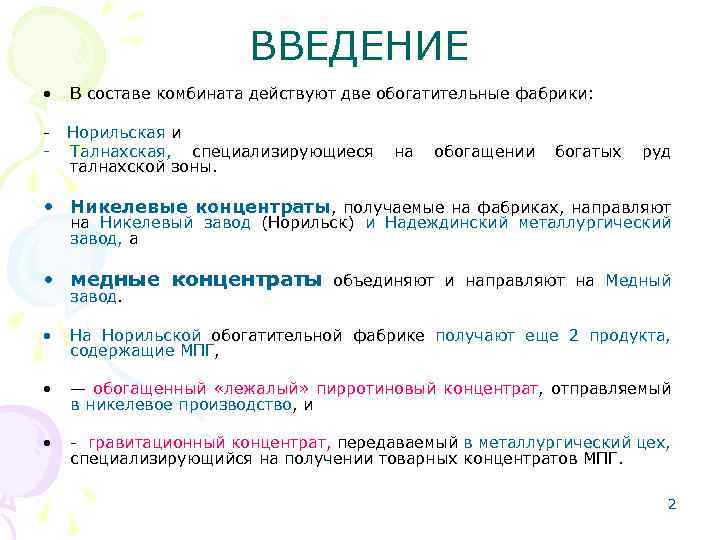 ВВЕДЕНИЕ

• В составе комбината действуют две обогатительные фабрики:

- Норильская и
- Талнахская, специализирующиеся на обогащении богатых руд талнахской зоны.

• Никелевые концентраты, получаемые на фабриках, направляют на Никелевый завод (Норильск) и Надеждинский металлургический завод, а

• медные концентраты объединяют и направляют на Медный завод.

• На Норильской обогатительной фабрике получают еще 2 продукта, содержащие МПГ,

• — обогащенный «лежалый» пирротиновый концентрат, отправляемый в никелевое производство, и

• - гравитационный концентрат, передаваемый в металлургический цех, специализирующийся на получении товарных концентратов МПГ.

2